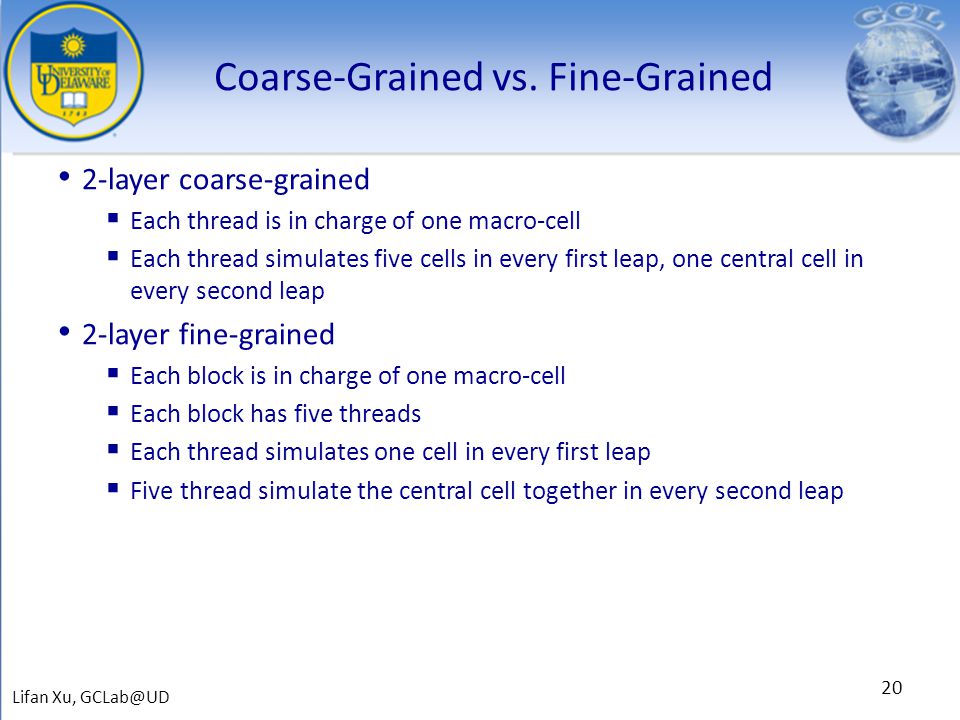 UNIVERSITY OF DELAWARE
1743

GCL

Coarse-Grained vs. Fine-Grained

• 2-layer coarse-grained
  ▪ Each thread is in charge of one macro-cell
  ▪ Each thread simulates five cells in every first leap, one central cell in every second leap

• 2-layer fine-grained
  ▪ Each block is in charge of one macro-cell
  ▪ Each block has five threads
  ▪ Each thread simulates one cell in every first leap
  ▪ Five thread simulate the central cell together in every second leap

Lifan Xu, GCLab@UD

20